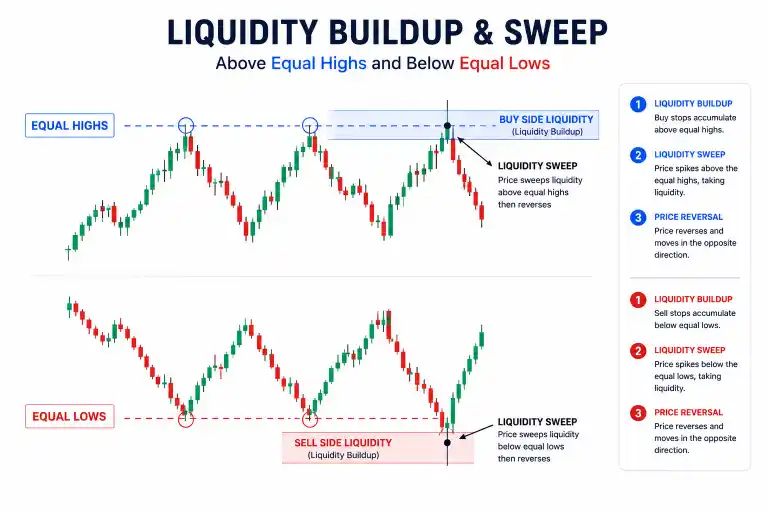 LIQUIDITY BUILDUP & SWEEP

Above Equal Highs and Below Equal Lows

EQUAL HIGHS

BUY SIDE LIQUIDITY
(Liquidity Buildup)

LIQUIDITY SWEEP
Price sweeps liquidity above equal highs then reverses

EQUAL LOWS

SELL SIDE LIQUIDITY
(Liquidity Buildup)

LIQUIDITY SWEEP
Price sweeps liquidity below equal lows then reverses

1 LIQUIDITY BUILDUP
Buy stops accumulate above equal highs.

2 LIQUIDITY SWEEP
Price spikes above the equal highs, taking liquidity.

3 PRICE REVERSAL
Price reverses and moves in the opposite direction.

1 LIQUIDITY BUILDUP
Sell stops accumulate below equal lows.

2 LIQUIDITY SWEEP
Price spikes below the equal lows, taking liquidity.

3 PRICE REVERSAL
Price reverses and moves in the opposite direction.